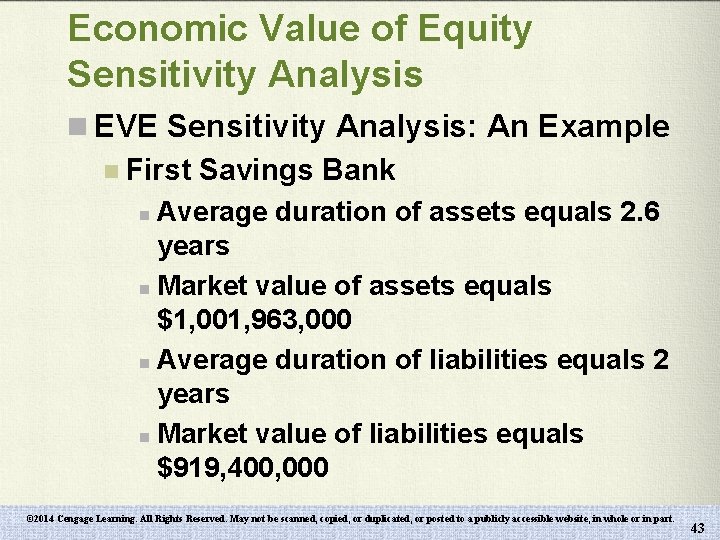 Economic Value of Equity Sensitivity Analysis

EVE Sensitivity Analysis: An Example

First Savings Bank

Average duration of assets equals 2.6 years

Market value of assets equals \$1,001,963,000

Average duration of liabilities equals 2 years

Market value of liabilities equals \$919,400,000

©2014 Cengage Learning. All Rights Reserved. May not be scanned, copied, or duplicated, or posted to a publicly accessible website, in whole or in part.

43